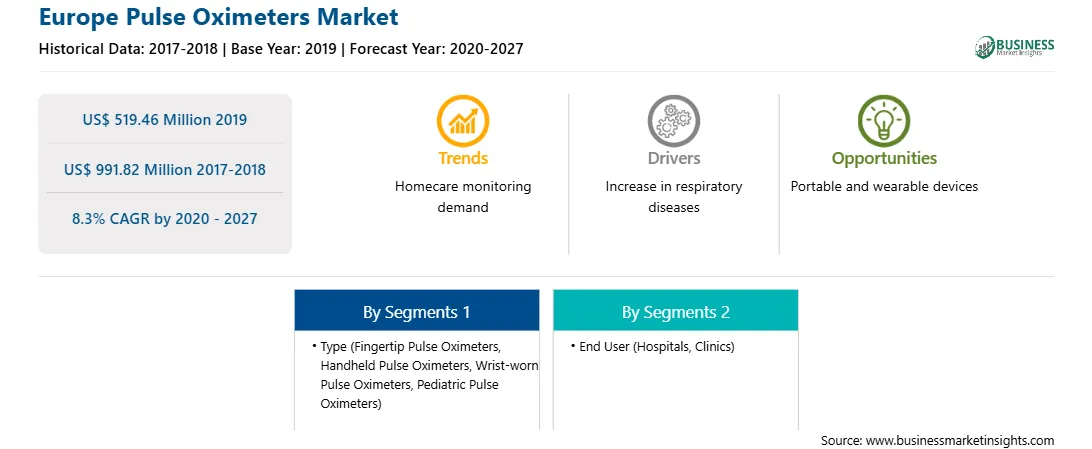 Europe Pulse Oximeters Market

Historical Data: 2017-2018 | Base Year: 2019 | Forecast Year: 2020-2027

BUSINESS
Market Insights

US$ 519.46 Million 2019

US$ 991.82 Million 2017-2018

8.3% CAGR by 2020 - 2027

Trends
Homecare monitoring demand

Drivers
Increase in respiratory diseases

Opportunities
Portable and wearable devices

By Segments 1

• Type (Fingertip Pulse Oximeters, Handheld Pulse Oximeters, Wrist-worn Pulse Oximeters, Pediatric Pulse Oximeters)

By Segments 2

• End User (Hospitals, Clinics)

Source: www.businessmarketinsights.com